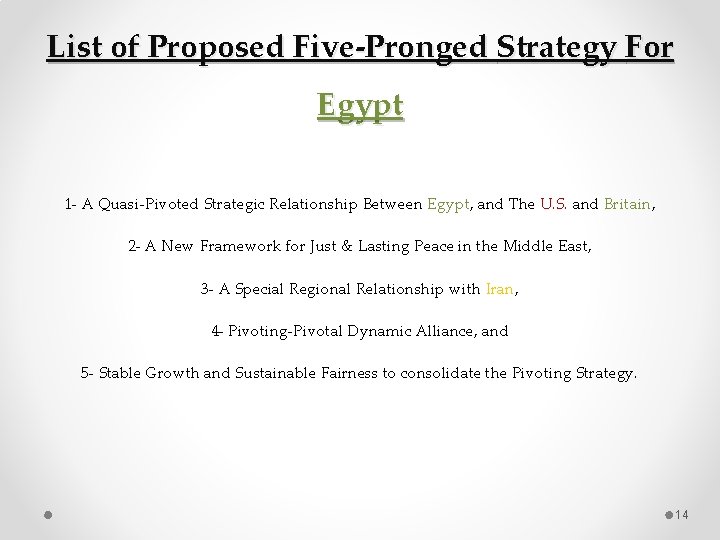 List of Proposed Five-Pronged Strategy For Egypt

1- A Quasi-Pivoted Strategic Relationship Between Egypt, and The U.S. and Britain,

2- A New Framework for Just & Lasting Peace in the Middle East,

3- A Special Regional Relationship with Iran,

4- Pivoting-Pivotal Dynamic Alliance, and

5- Stable Growth and Sustainable Fairness to consolidate the Pivoting Strategy.

14